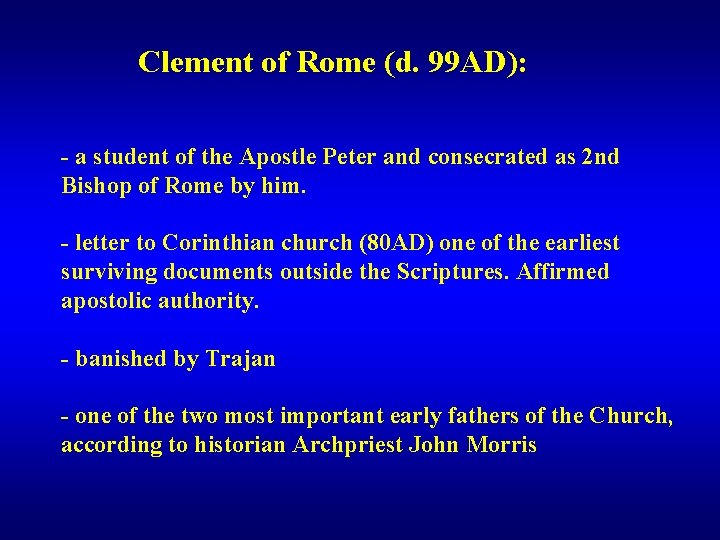 Clement of Rome (d. 99AD):

- a student of the Apostle Peter and consecrated as 2nd Bishop of Rome by him.

- letter to Corinthian church (80AD) one of the earliest surviving documents outside the Scriptures. Affirmed apostolic authority.

- banished by Trajan

- one of the two most important early fathers of the Church, according to historian Archpriest John Morris